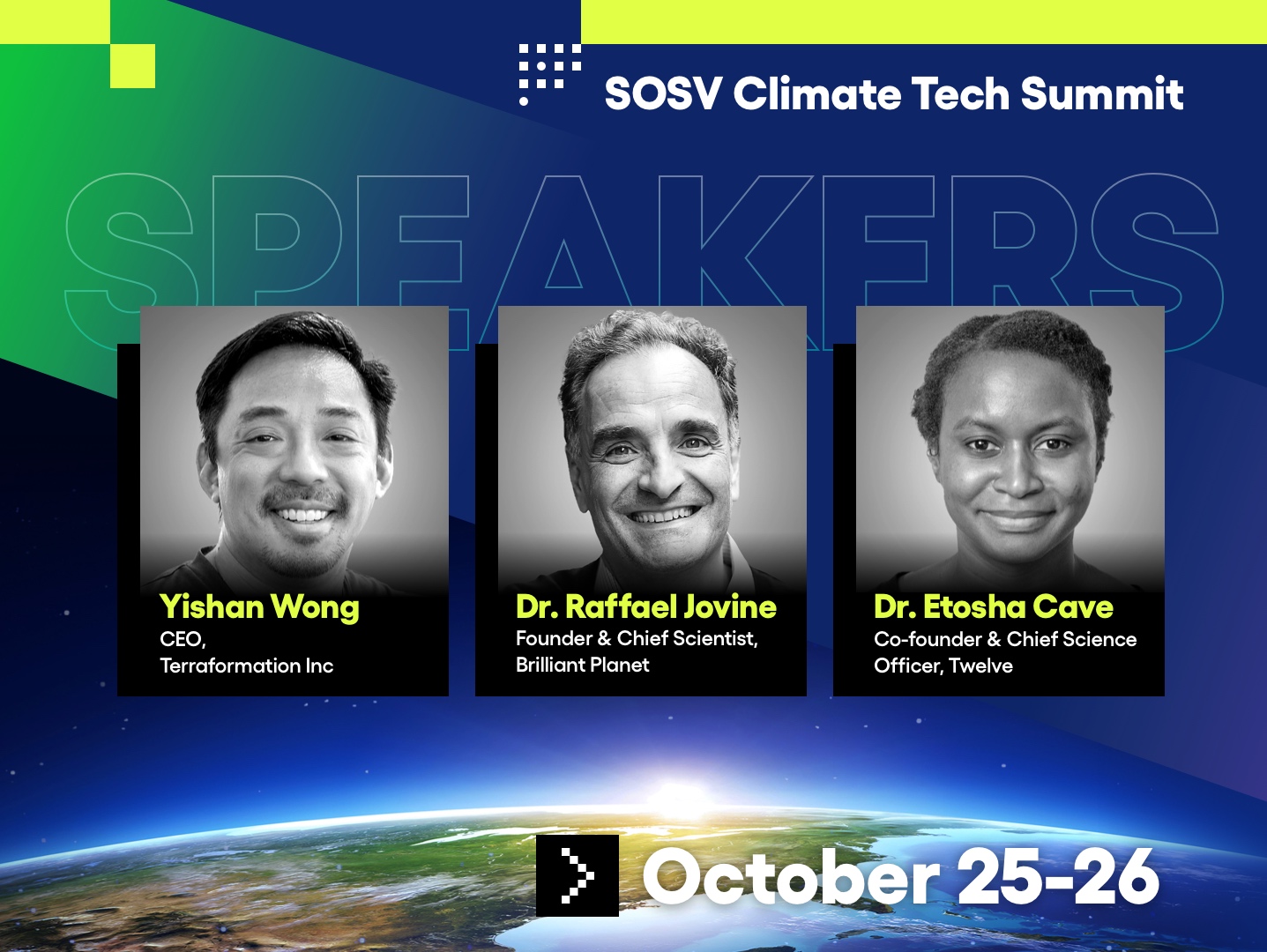 SOSV Climate Tech Summit

SPEAKERS

Yishan Wong
CEO, Terraformation Inc

Dr. Raffael Jovine
Founder & Chief Scientist, Brilliant Planet

Dr. Etosha Cave
Co-founder & Chief Science Officer, Twelve

October 25-26